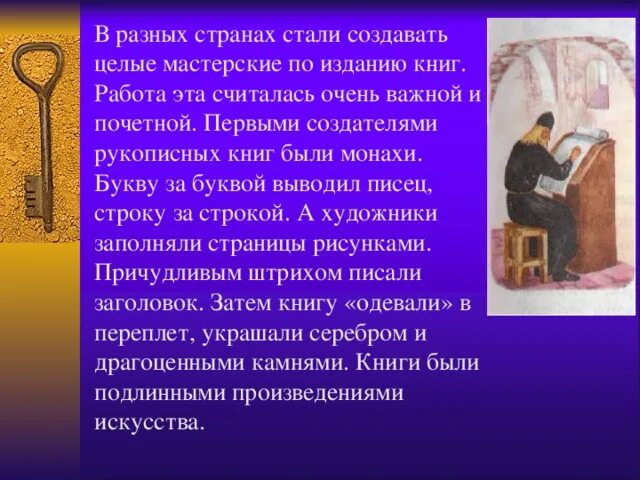 В разных странах стали создавать целые мастерские по изданию книг. Работа эта считалась очень важной и почетной. Первыми создателями рукописных книг были монахи. Букву за буквой выводил писец, строку за строкой. А художники заполняли страницы рисунками. Причудливым штрихом писали заголовок. Затем книгу «одевали» в переплет, украшали серебром и драгоценными камнями. Книги были подлинными произведениями искусства.